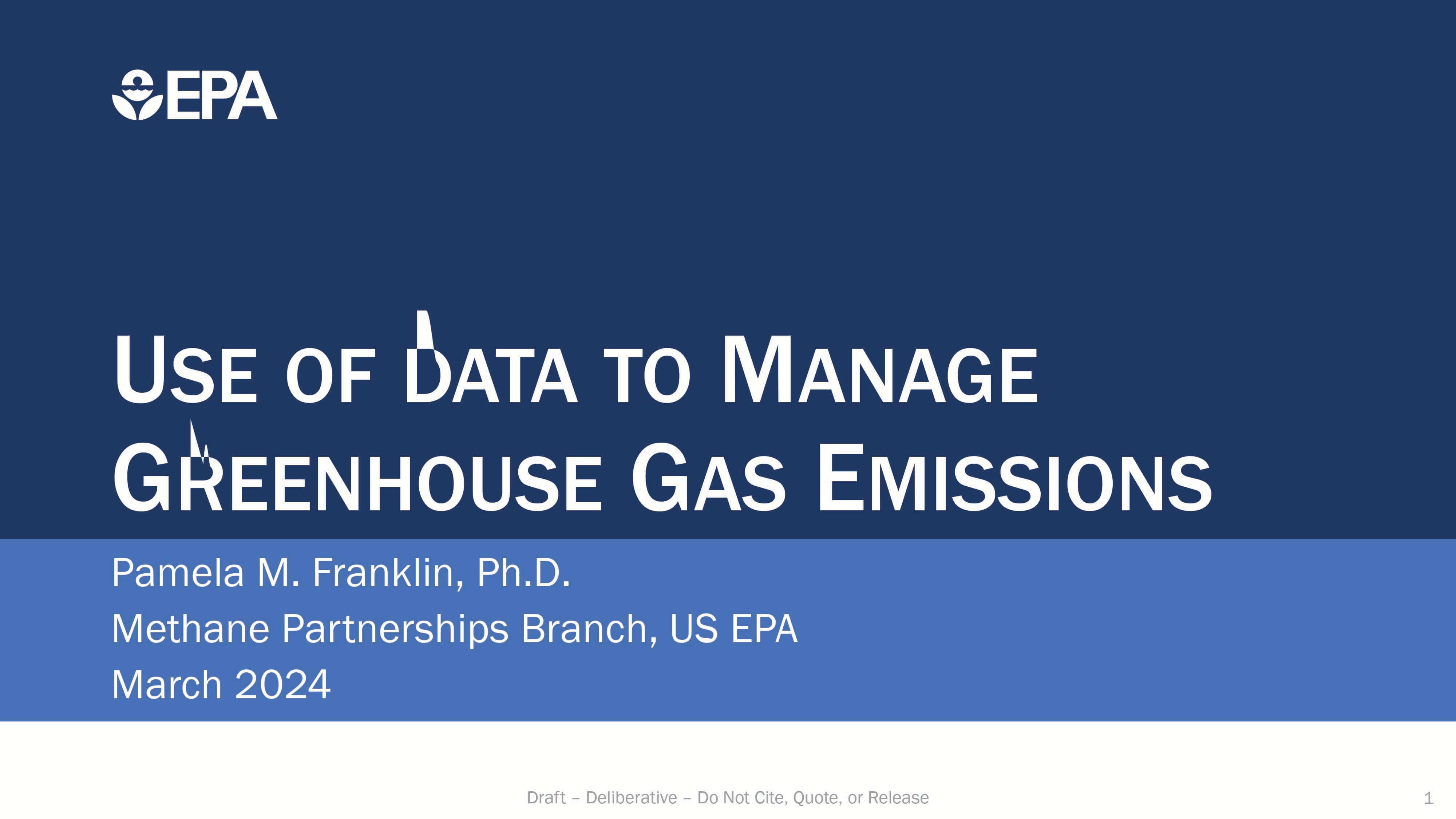 EPA

USE OF DATA TO MANAGE GREENHOUSE GAS EMISSIONS

Pamela M. Franklin, Ph.D.
Methane Partnerships Branch, US EPA
March 2024

Draft – Deliberative – Do Not Cite, Quote, or Release

1